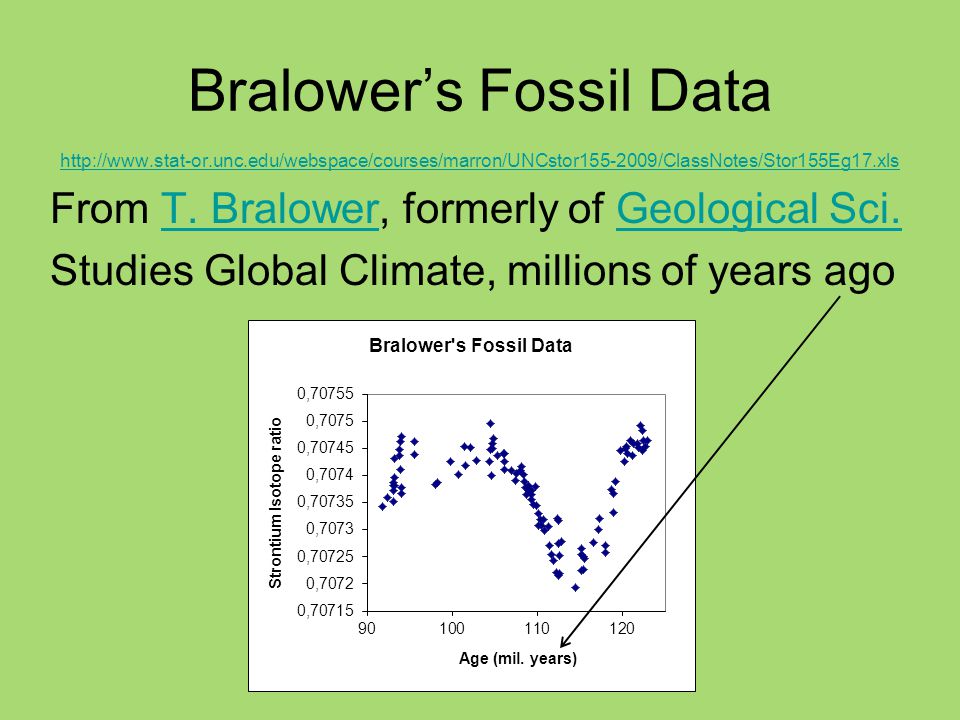 Bralower's Fossil Data

http://www.stat-or.unc.edu/webspace/courses/marron/UNCstor155-2009/ClassNotes/Stor155Eg17.xls

From T. Bralower, formerly of Geological Sci.

Studies Global Climate, millions of years ago

Bralower's Fossil Data

Strontium Isotope ratio

0,70755
0,7075
0,70745
0,7074
0,70735
0,7073
0,70725
0,7072
0,70715

90
100
110
120

Age (mil. years)